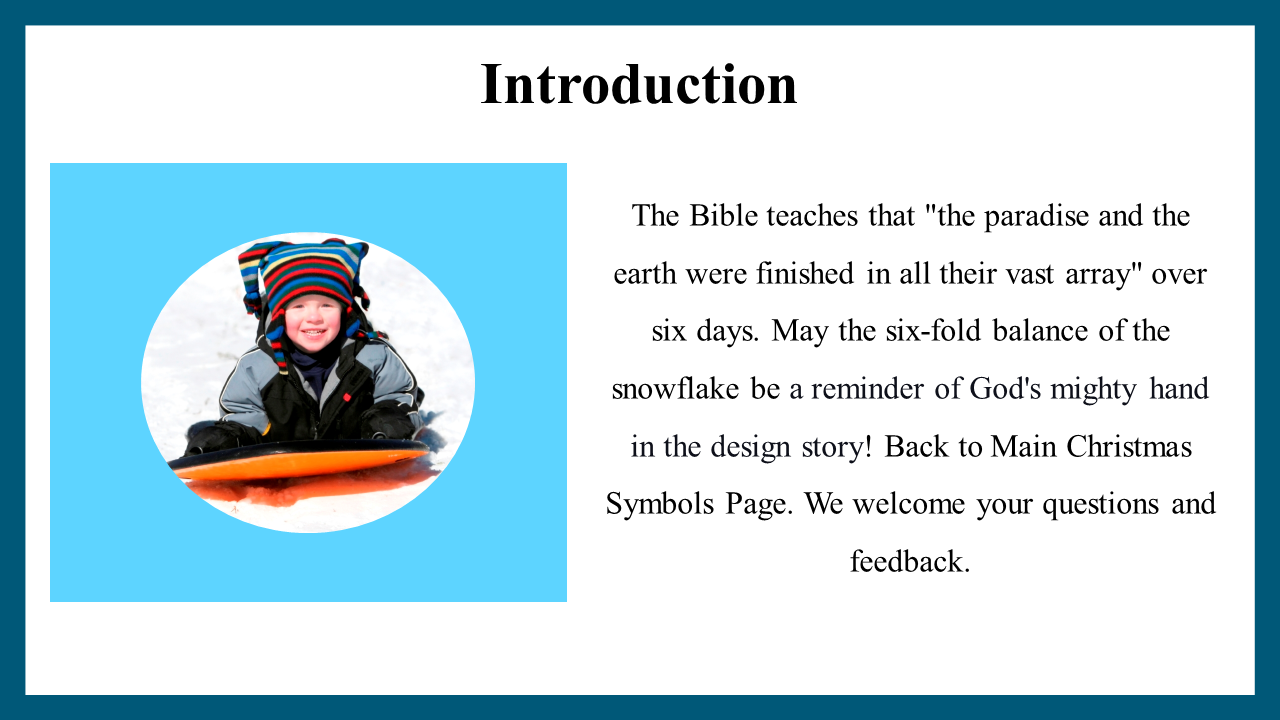 Introduction

The Bible teaches that "the paradise and the earth were finished in all their vast array" over six days. May the six-fold balance of the snowflake be a reminder of God's mighty hand in the design story! Back to Main Christmas Symbols Page. We welcome your questions and feedback.